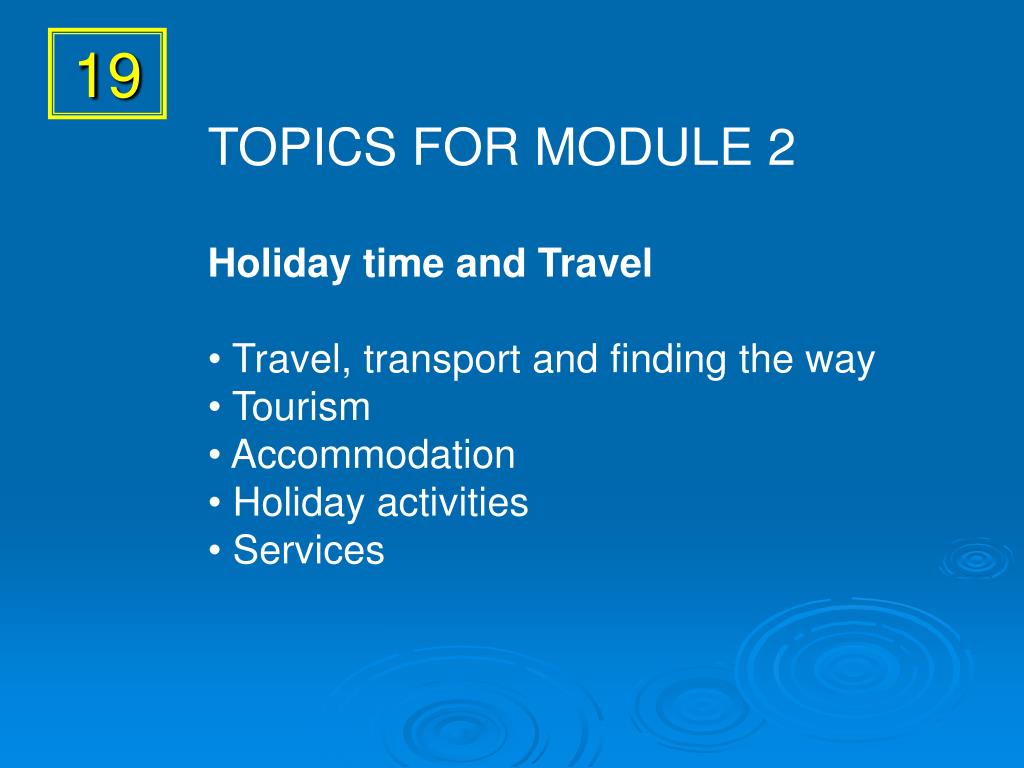 19

TOPICS FOR MODULE 2

Holiday time and Travel

• Travel, transport and finding the way
• Tourism
• Accommodation
• Holiday activities
• Services